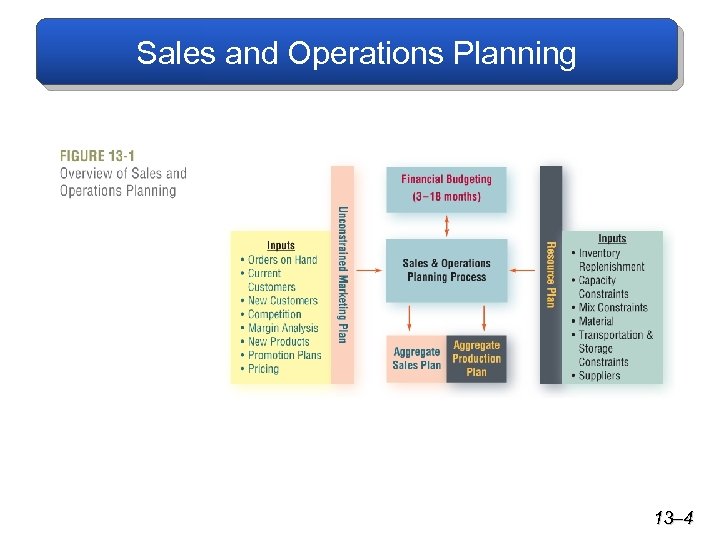 Sales and Operations Planning

FIGURE 13-1
Overview of Sales and Operations Planning

Inputs
• Orders on Hand
• Current Customers
• New Customers
• Competition
• Margin Analysis
• New Products
• Promotion Plans
• Pricing

Unconstrained Marketing Plan

Financial Budgeting (3–18 months)

Sales & Operations Planning Process

Aggregate Sales Plan

Aggregate Production Plan

Resource Plan

Inputs
• Inventory Replenishment
• Capacity Constraints
• Mix Constraints
• Material
• Transportation & Storage Constraints
• Suppliers

13–4